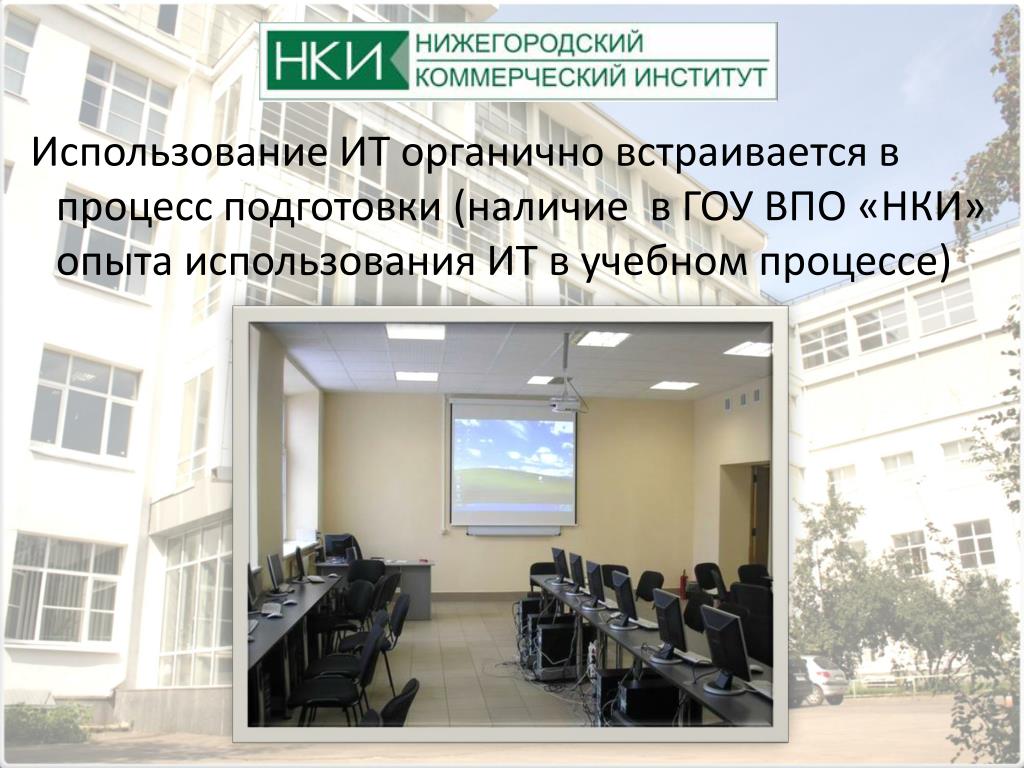 НКИ НИЖЕГОРОДСКИЙ КОММЕРЧЕСКИЙ ИНСТИТУТ

Использование ИТ органично встраивается в процесс подготовки (наличие  в ГОУ ВПО «НКИ» опыта использования ИТ в учебном процессе)